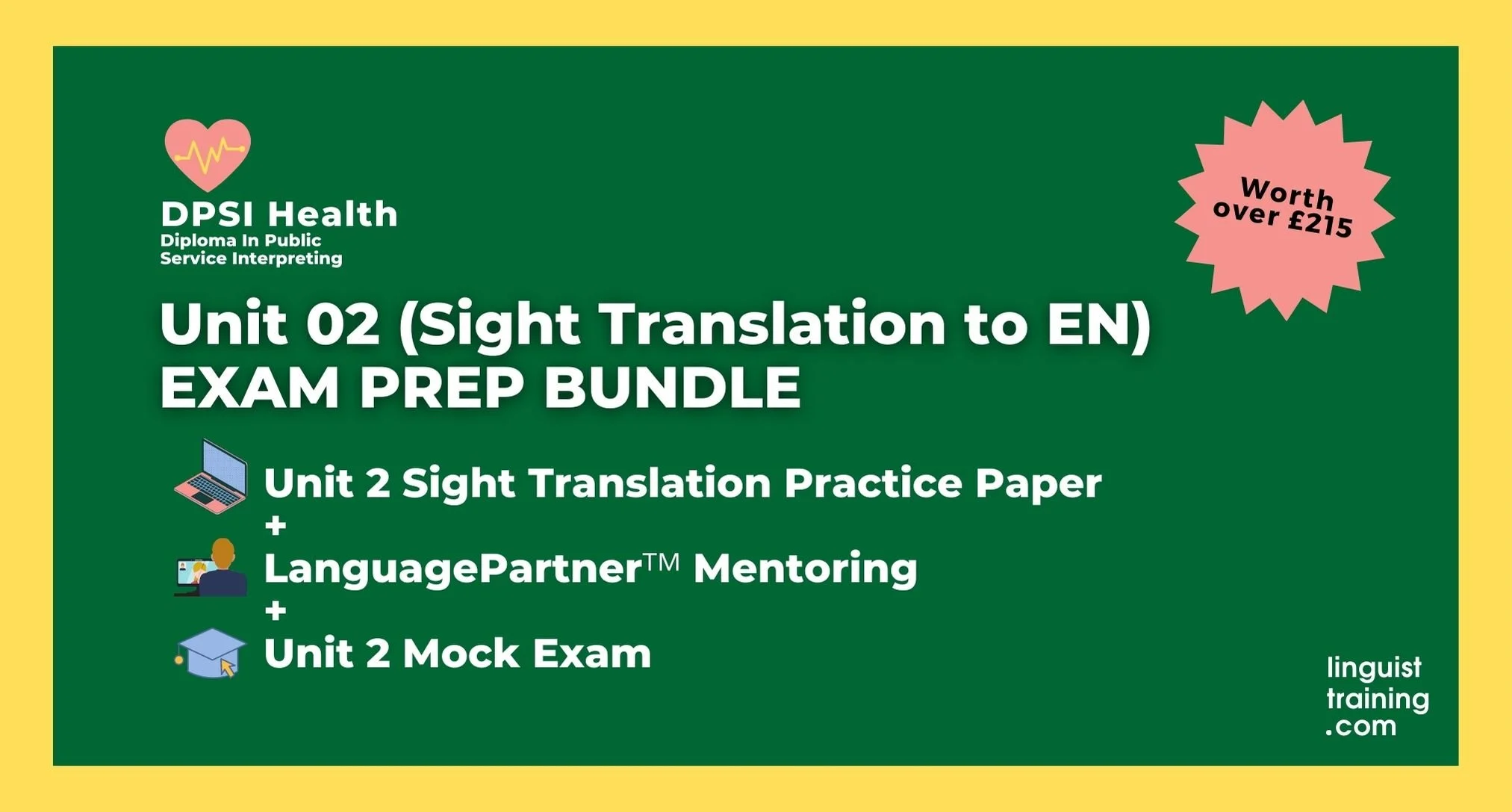 DPSI Health
Diploma In Public Service Interpreting

Worth over £215

Unit 02 (Sight Translation to EN) EXAM PREP BUNDLE

Unit 2 Sight Translation Practice Paper
+
LanguagePartner™ Mentoring
+
Unit 2 Mock Exam

linguist training .com